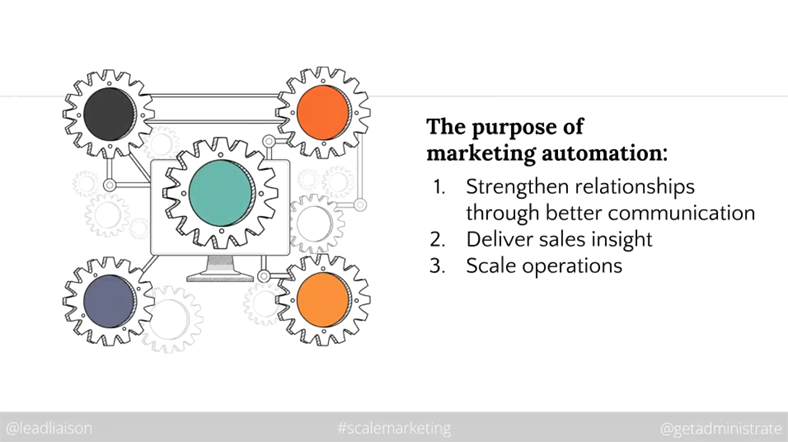 The purpose of marketing automation:

1. Strengthen relationships through better communication
2. Deliver sales insight
3. Scale operations

@leadliaison #scalemarketing @getadministrate